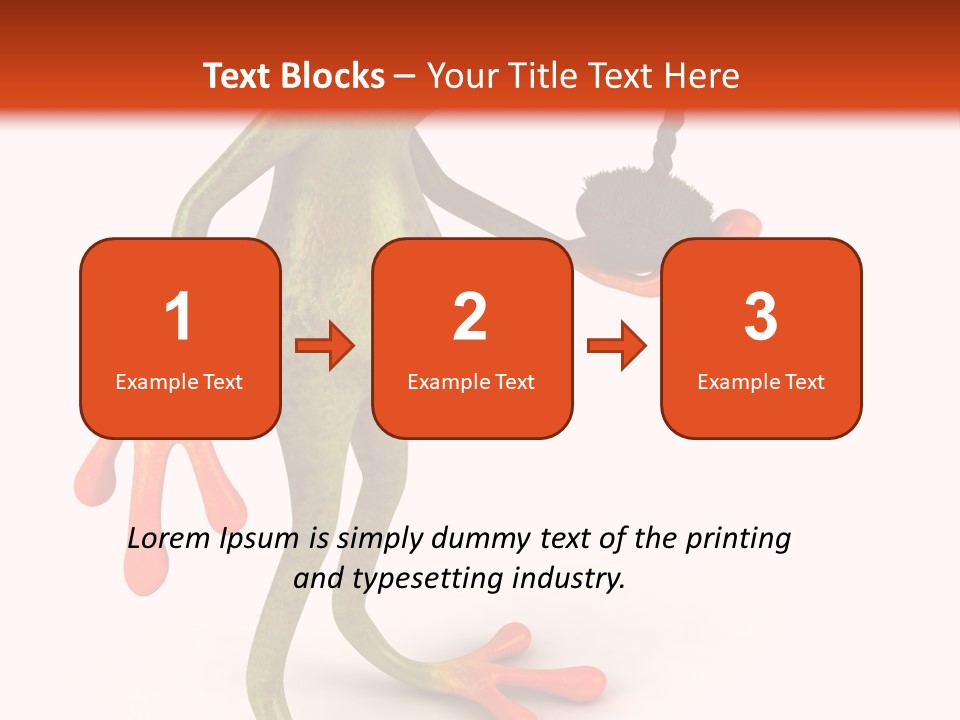 Text Blocks – Your Title Text Here

1
Example Text

2
Example Text

3
Example Text

Lorem Ipsum is simply dummy text of the printing and typesetting industry.